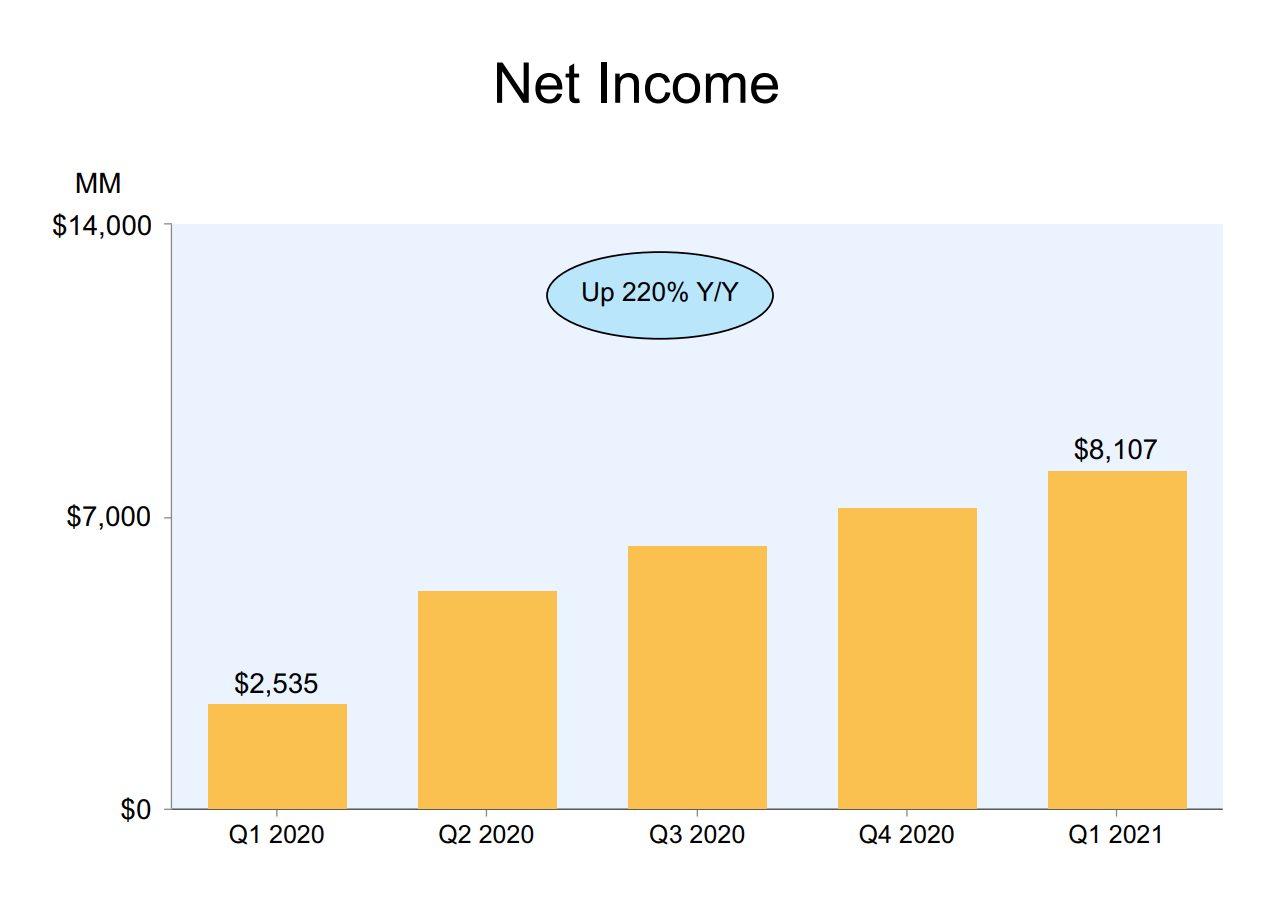 Net Income

MM

$14,000

$7,000

$0

Up 220% Y/Y

$2,535

$8,107

Q1 2020 Q2 2020 Q3 2020 Q4 2020 Q1 2021